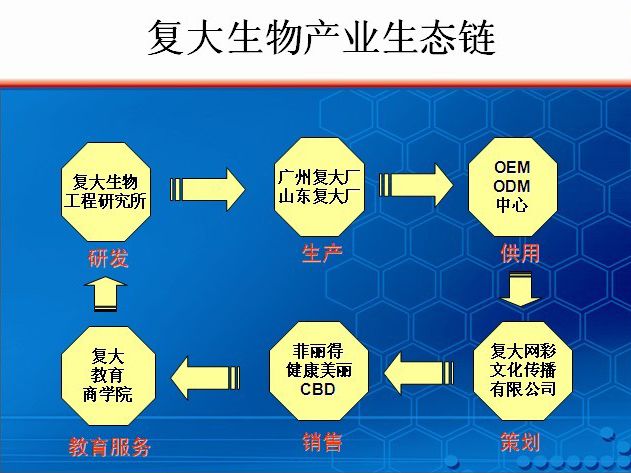 复大生物产业生态链

复大生物
工程研究所

研发

广州复大厂
山东复大厂

生产

OEM
ODM
中心

供用

复大网彩
文化传播
有限公司

策划

非丽得
健康美丽
CBD

销售

复大
教育
商学院

教育服务